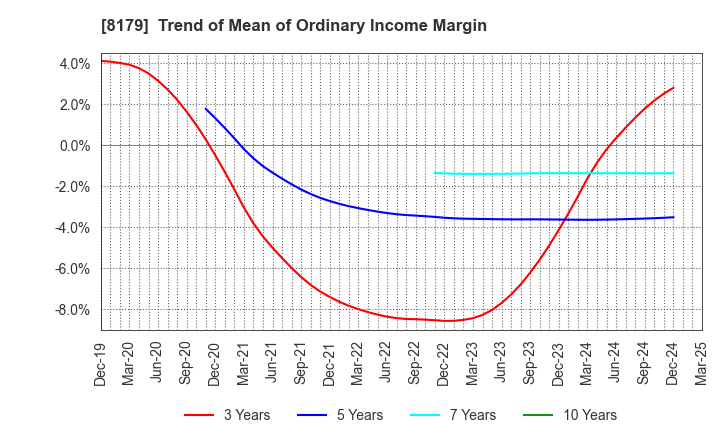 [8179] Trend of Mean of Ordinary Income Margin

4.0%
2.0%
0.0%
-2.0%
-4.0%
-6.0%
-8.0%

Dec-19
Mar-20
Jun-20
Sep-20
Dec-20
Mar-21
Jun-21
Sep-21
Dec-21
Mar-22
Jun-22
Sep-22
Dec-22
Mar-23
Jun-23
Sep-23
Dec-23
Mar-24
Jun-24
Sep-24
Dec-24
Mar-25

3 Years
5 Years
7 Years
10 Years